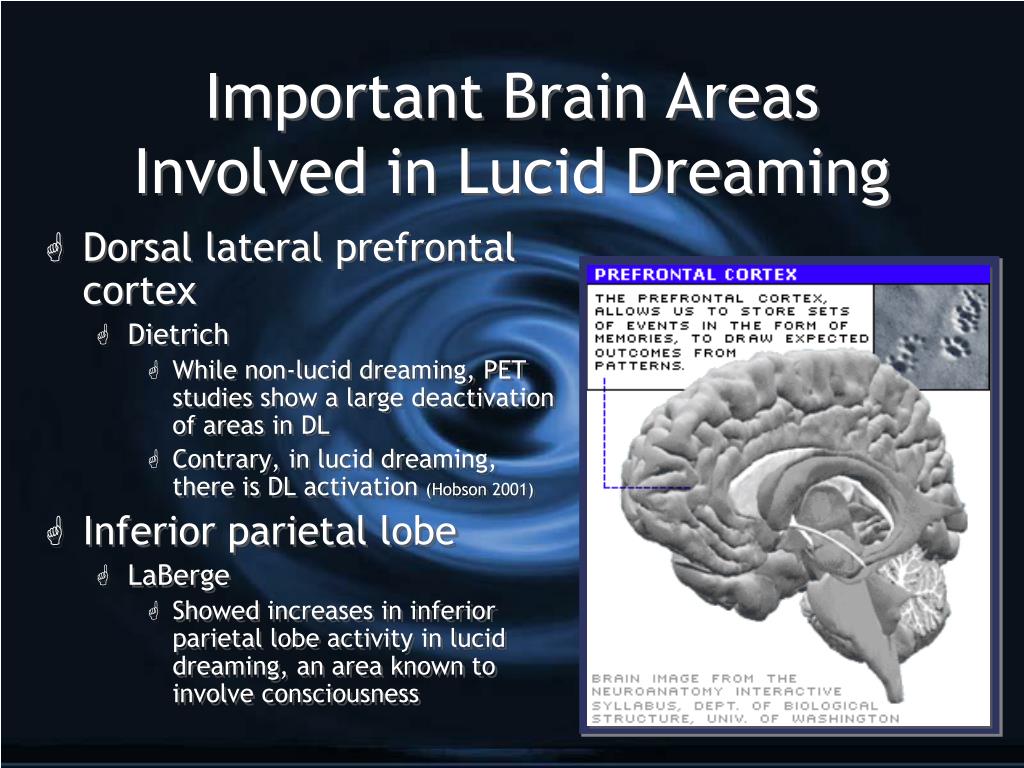 Important Brain Areas Involved in Lucid Dreaming

Dorsal lateral prefrontal cortex

Dietrich

While non-lucid dreaming, PET studies show a large deactivation of areas in DL

Contrary, in lucid dreaming, there is DL activation (Hobson 2001)

Inferior parietal lobe

LaBerge

Showed increases in inferior parietal lobe activity in lucid dreaming, an area known to involve consciousness

PREFRONTAL CORTEX

THE PREFRONTAL CORTEX, ALLOWS US TO STORE SETS OF EVENTS IN THE FORM OF MEMORIES, TO DRAW EXPECTED OUTCOMES FROM PATTERNS.

BRAIN IMAGE FROM THE NEUROANATOMY INTERACTIVE SYLLABUS, DEPT. OF BIOLOGICAL STRUCTURE, UNIV. OF WASHINGTON